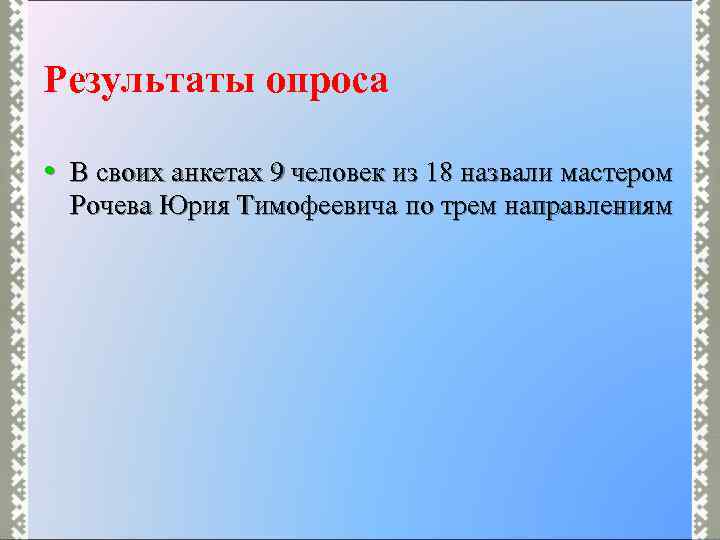 Результаты опроса

• В своих анкетах 9 человек из 18 назвали мастером Рочева Юрия Тимофеевича по трем направлениям